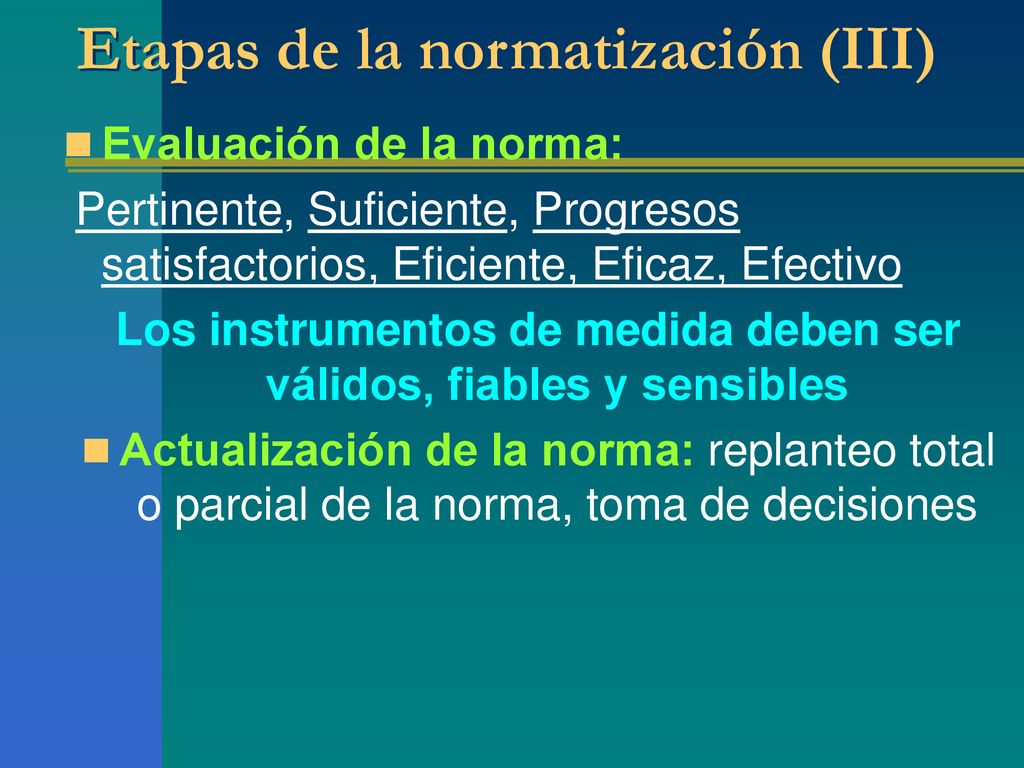 Etapas de la normatización (III)

Evaluación de la norma:

Pertinente, Suficiente, Progresos satisfactorios, Eficiente, Eficaz, Efectivo

Los instrumentos de medida deben ser válidos, fiables y sensibles

Actualización de la norma: replanteo total o parcial de la norma, toma de decisiones